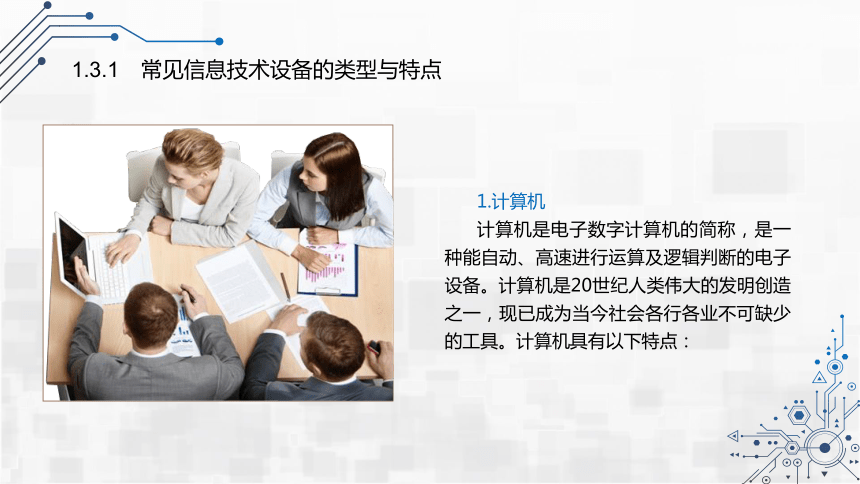 1.3.1　常见信息技术设备的类型与特点

1.计算机

计算机是电子数字计算机的简称，是一种能自动、高速进行运算及逻辑判断的电子设备。计算机是20世纪人类伟大的发明创造之一，现已成为当今社会各行各业不可缺少的工具。计算机具有以下特点：